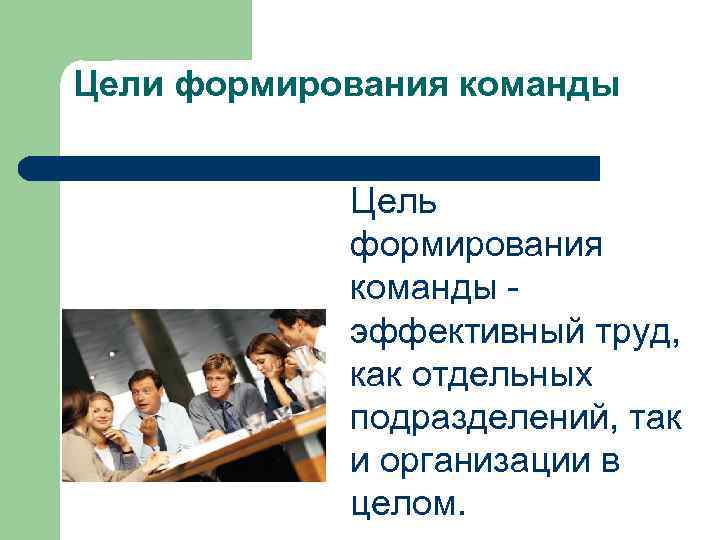 Цели формирования команды

Цель формирования команды - эффективный труд, как отдельных подразделений, так и организации в целом.